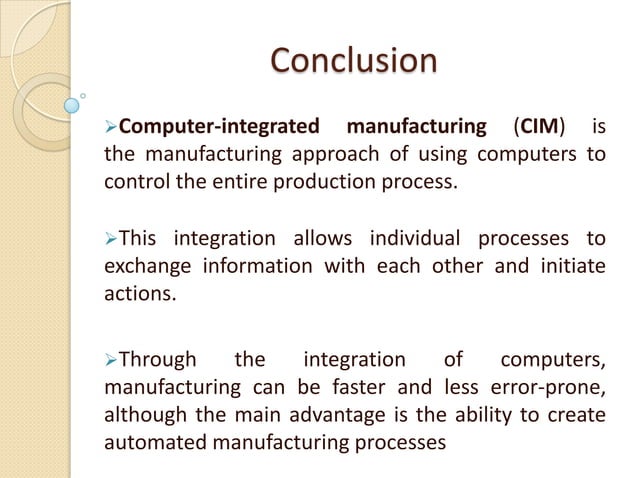 Conclusion

➢Computer-integrated manufacturing (CIM) is the manufacturing approach of using computers to control the entire production process.

➢This integration allows individual processes to exchange information with each other and initiate actions.

➢Through the integration of computers, manufacturing can be faster and less error-prone, although the main advantage is the ability to create automated manufacturing processes